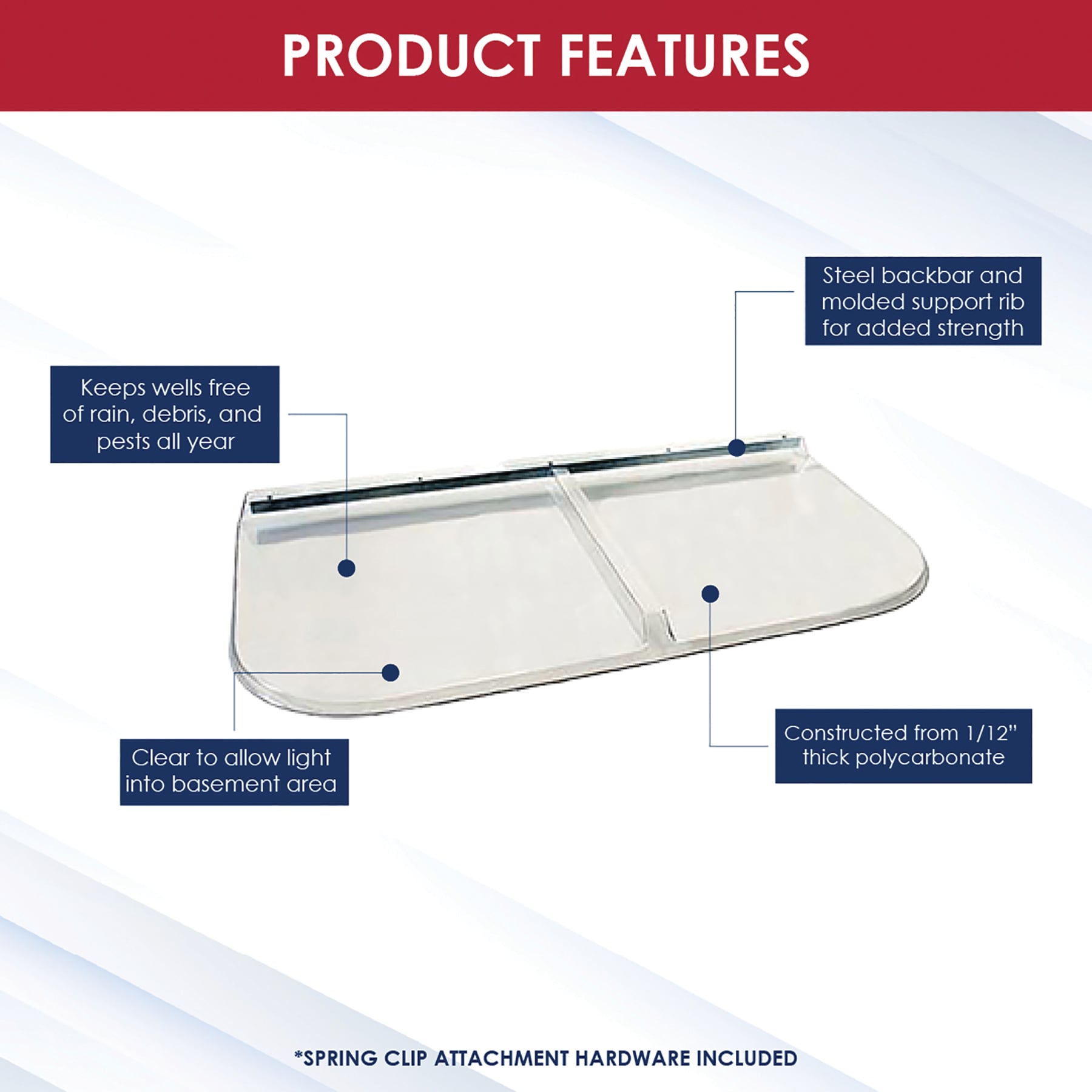 PRODUCT FEATURES

Steel backbar and molded support rib for added strength

Keeps wells free of rain, debris, and pests all year

Clear to allow light into basement area

Constructed from 1/12" thick polycarbonate

*SPRING CLIP ATTACHMENT HARDWARE INCLUDED